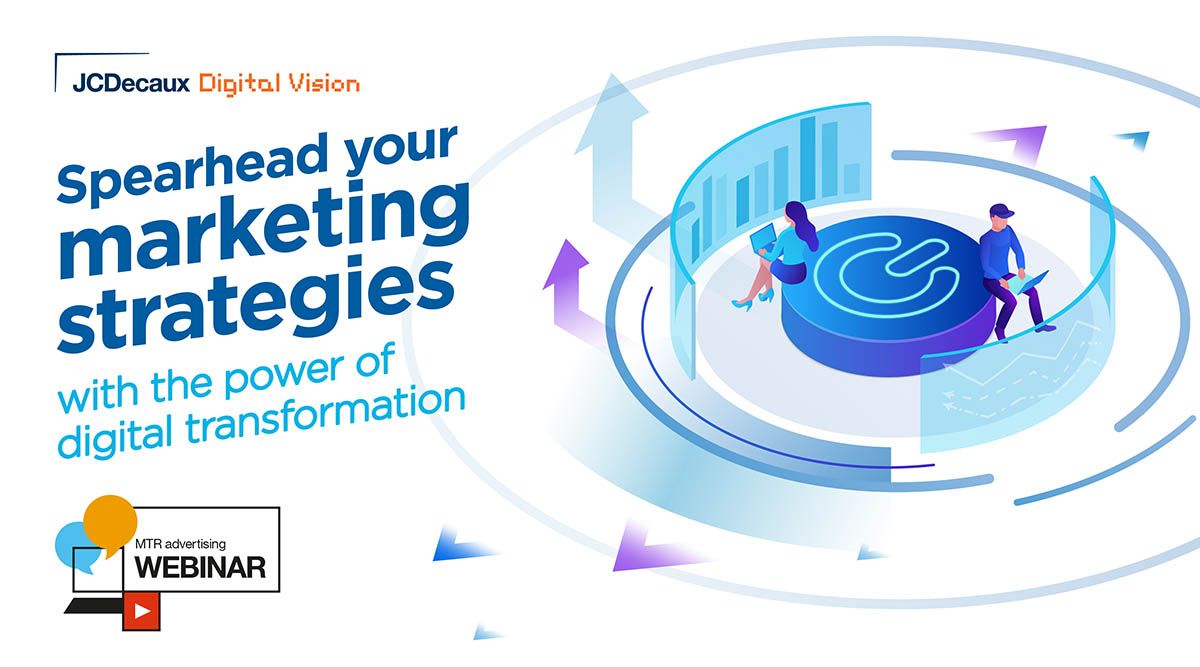 JCDecaux Digital Vision

Spearhead your marketing strategies

with the power of digital transformation

MTR advertising
WEBINAR